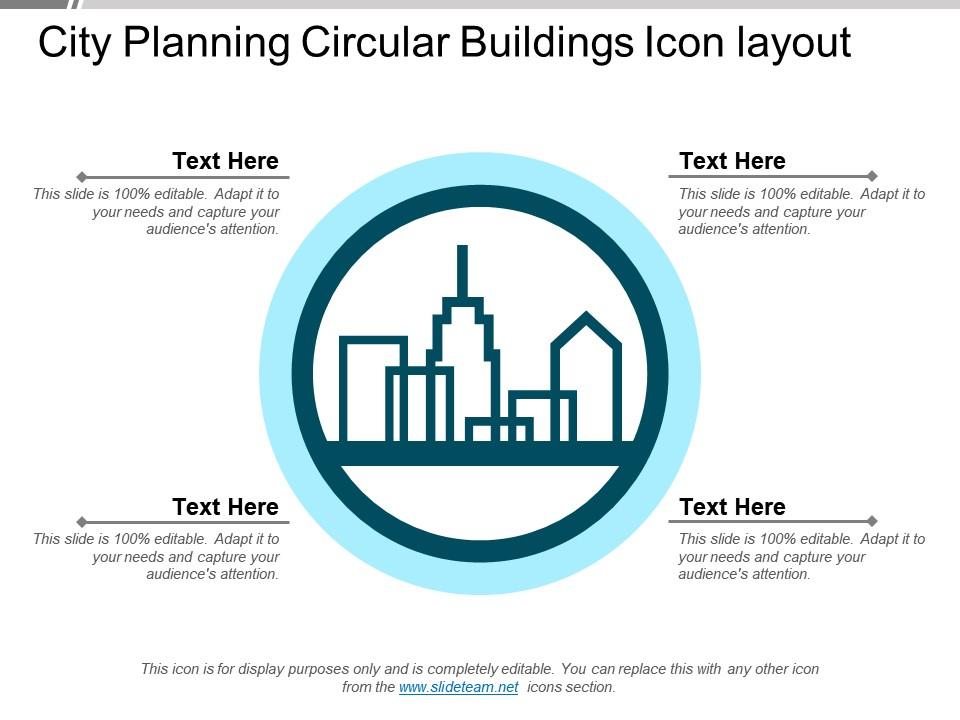 City Planning Circular Buildings Icon layout

Text Here
This slide is 100% editable. Adapt it to your needs and capture your audience's attention.

Text Here
This slide is 100% editable. Adapt it to your needs and capture your audience's attention.

Text Here
This slide is 100% editable. Adapt it to your needs and capture your audience's attention.

Text Here
This slide is 100% editable. Adapt it to your needs and capture your audience's attention.

This icon is for display purposes only and is completely editable. You can replace this with any other icon from the www.slideteam.net icons section.